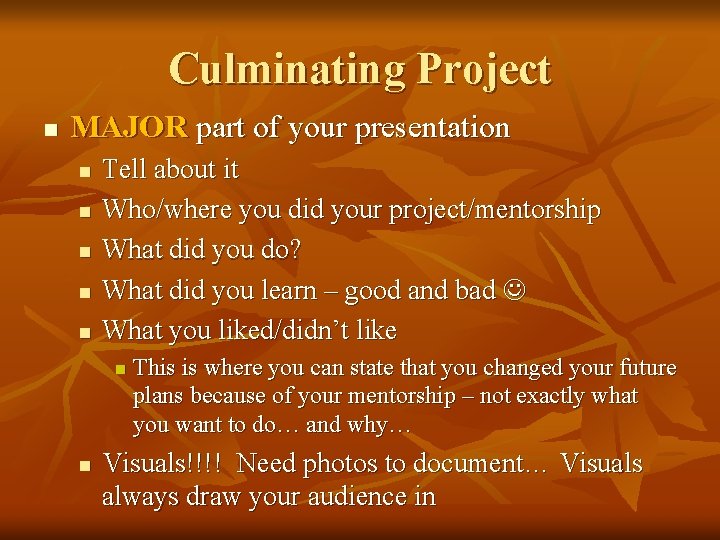 Culminating Project

- MAJOR part of your presentation
  - Tell about it
  - Who/where you did your project/mentorship
  - What did you do?
  - What did you learn – good and bad ☺
  - What you liked/didn't like
    - This is where you can state that you changed your future plans because of your mentorship – not exactly what you want to do… and why…
  - Visuals!!!! Need photos to document… Visuals always draw your audience in